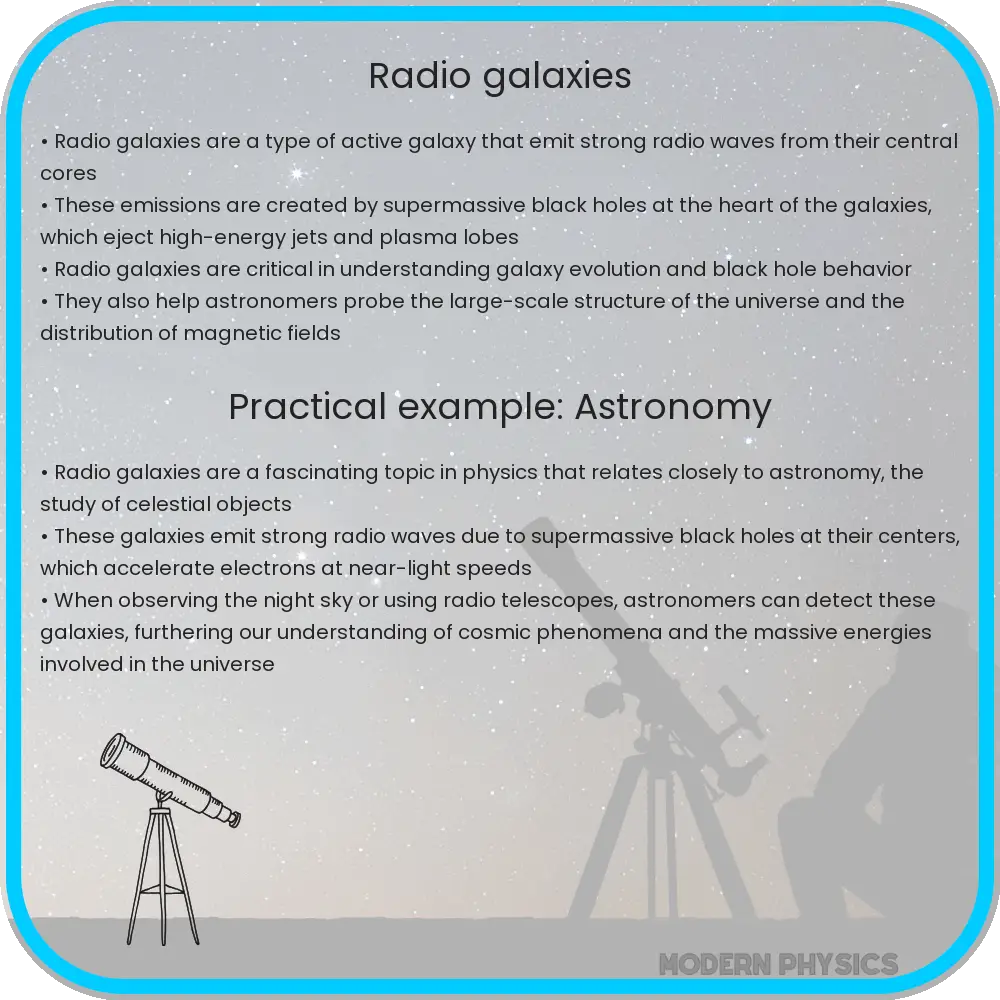 Radio galaxies

• Radio galaxies are a type of active galaxy that emit strong radio waves from their central cores
• These emissions are created by supermassive black holes at the heart of the galaxies, which eject high-energy jets and plasma lobes
• Radio galaxies are critical in understanding galaxy evolution and black hole behavior
• They also help astronomers probe the large-scale structure of the universe and the distribution of magnetic fields

Practical example: Astronomy

• Radio galaxies are a fascinating topic in physics that relates closely to astronomy, the study of celestial objects
• These galaxies emit strong radio waves due to supermassive black holes at their centers, which accelerate electrons at near-light speeds
• When observing the night sky or using radio telescopes, astronomers can detect these galaxies, furthering our understanding of cosmic phenomena and the massive energies involved in the universe

MODERN PHYSICS